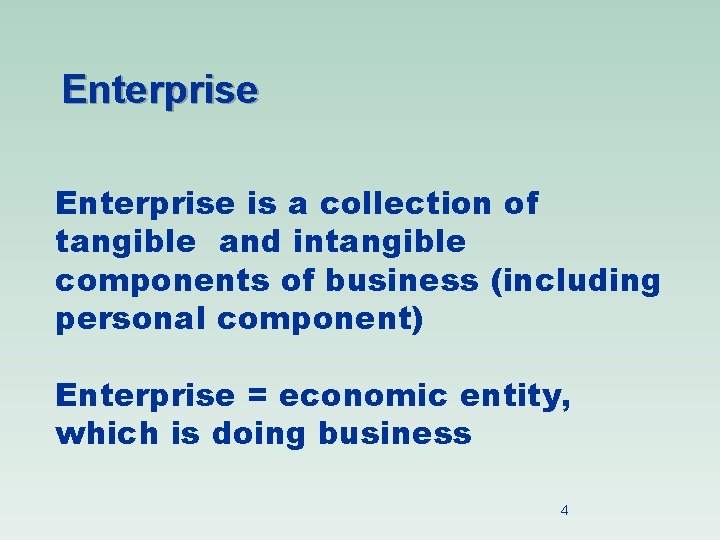 Enterprise

Enterprise is a collection of tangible and intangible components of business (including personal component)

Enterprise = economic entity, which is doing business

4